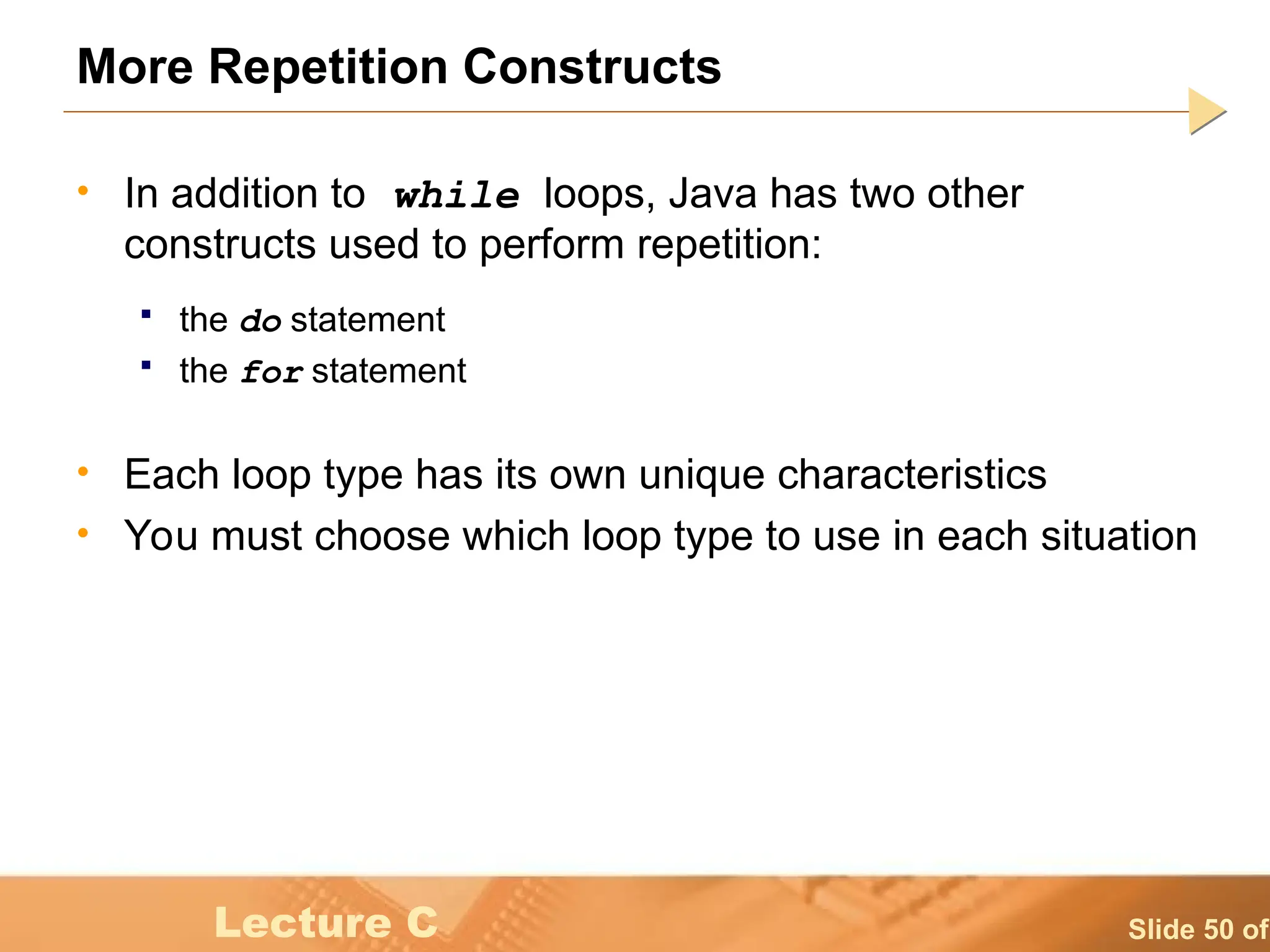 More Repetition Constructs

• In addition to while loops, Java has two other constructs used to perform repetition:
▪ the do statement
▪ the for statement

• Each loop type has its own unique characteristics
• You must choose which loop type to use in each situation

Lecture C

Slide 50 of